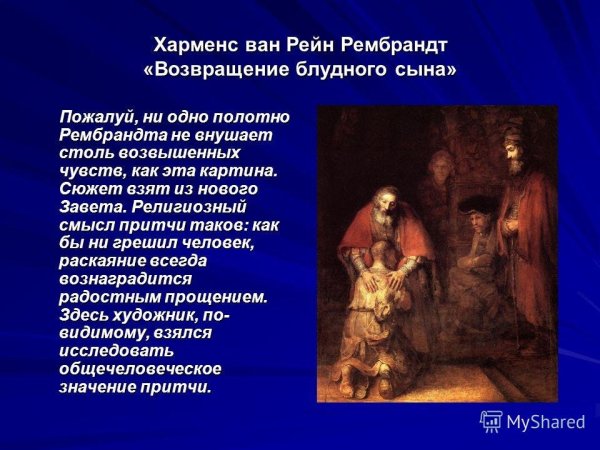 Харменс ван Рейн Рембрандт
«Возвращение блудного сына»

Пожалуй, ни одно полотно Рембрандта не внушает столь возвышенных чувств, как эта картина. Сюжет взят из нового Завета. Религиозный смысл притчи таков: как бы ни грешил человек, раскаяние всегда вознаградится радостным прощением. Здесь художник, по-видимому, взялся исследовать общечеловеческое значение притчи.

MyShared